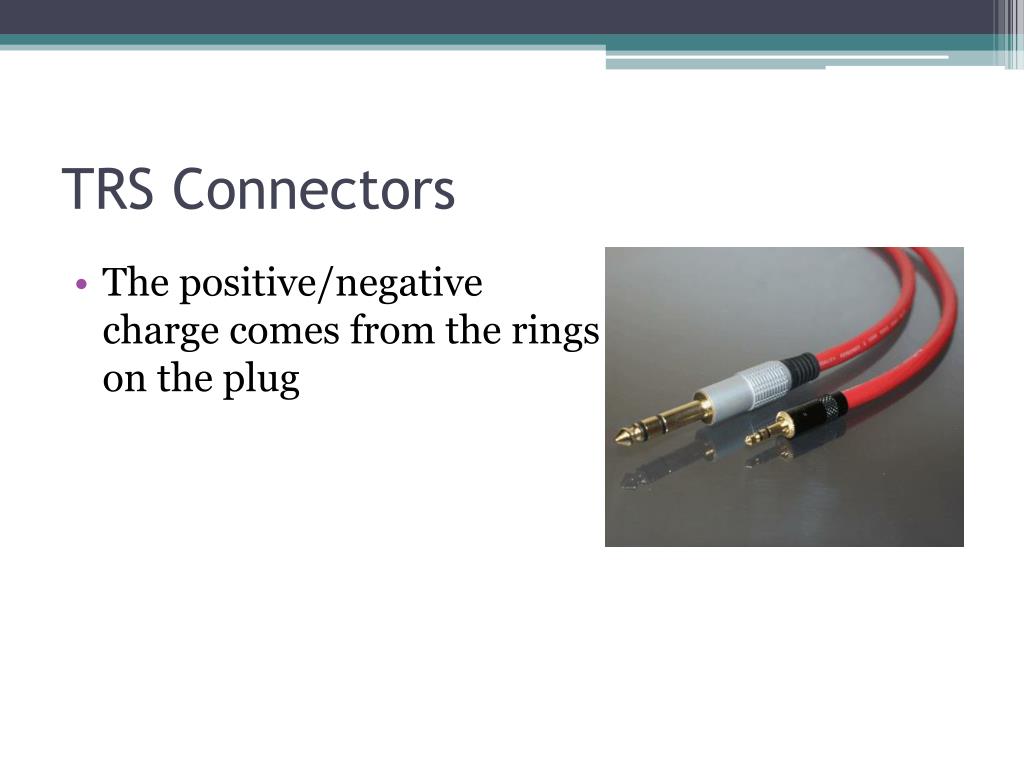 TRS Connectors

• The positive/negative charge comes from the rings on the plug